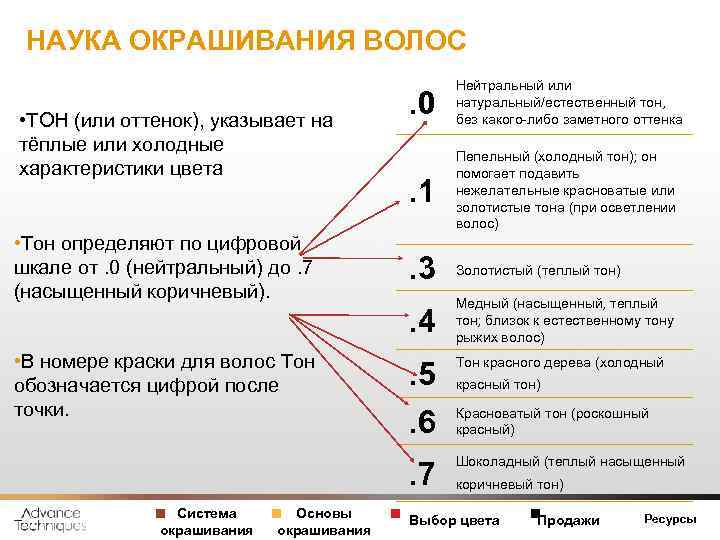 НАУКА ОКРАШИВАНИЯ ВОЛОС

•ТОН (или оттенок), указывает на тёплые или холодные характеристики цвета

•Тон определяют по цифровой шкале от .0 (нейтральный) до .7 (насыщенный коричневый).

•В номере краски для волос Тон обозначается цифрой после точки.

.0 Нейтральный или натуральный/естественный тон, без какого-либо заметного оттенка

.1 Пепельный (холодный тон); он помогает подавить нежелательные красноватые или золотистые тона (при осветлении волос)

.3 Золотистый (теплый тон)

.4 Медный (насыщенный, теплый тон; близок к естественному тону рыжих волос)

.5 Тон красного дерева (холодный красный тон)

.6 Красноватый тон (роскошный красный)

.7 Шоколадный (теплый насыщенный коричневый тон)

Advance Techniques

Система окрашивания

Основы окрашивания

Выбор цвета

Продажи

Ресурсы